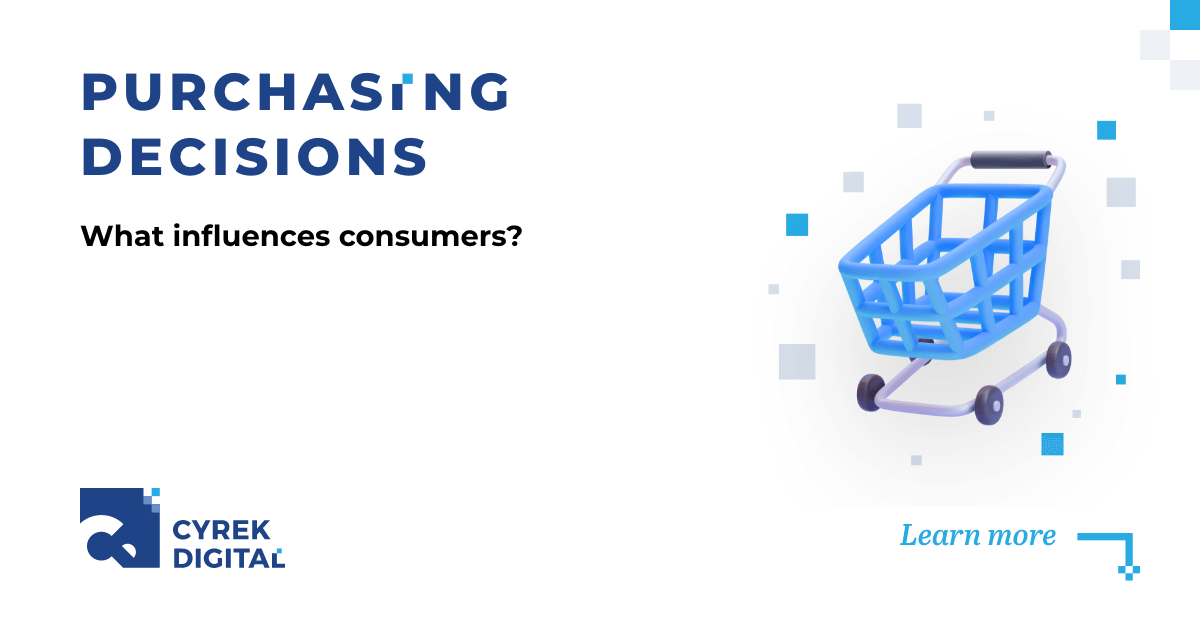 PURCHASING DECISIONS

What influences consumers?

CYREK DIGITAL

Learn more